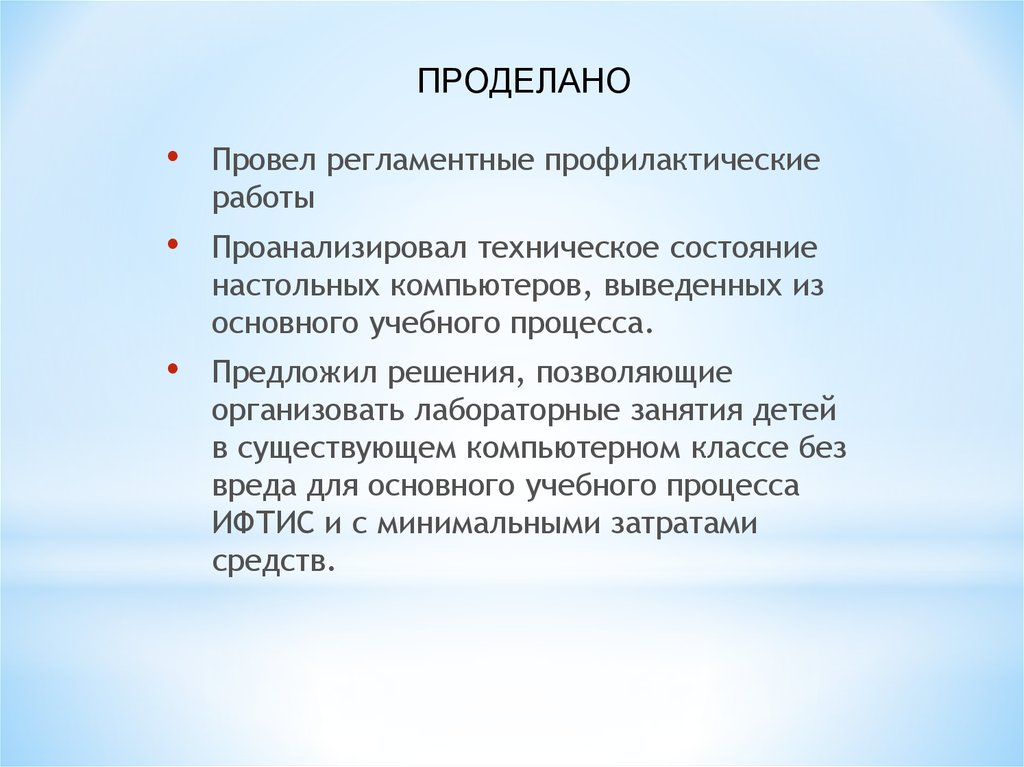 ПРОДЕЛАНО

• Провел регламентные профилактические работы

• Проанализировал техническое состояние настольных компьютеров, выведенных из основного учебного процесса.

• Предложил решения, позволяющие организовать лабораторные занятия детей в существующем компьютерном классе без вреда для основного учебного процесса ИФТИС и с минимальными затратами средств.